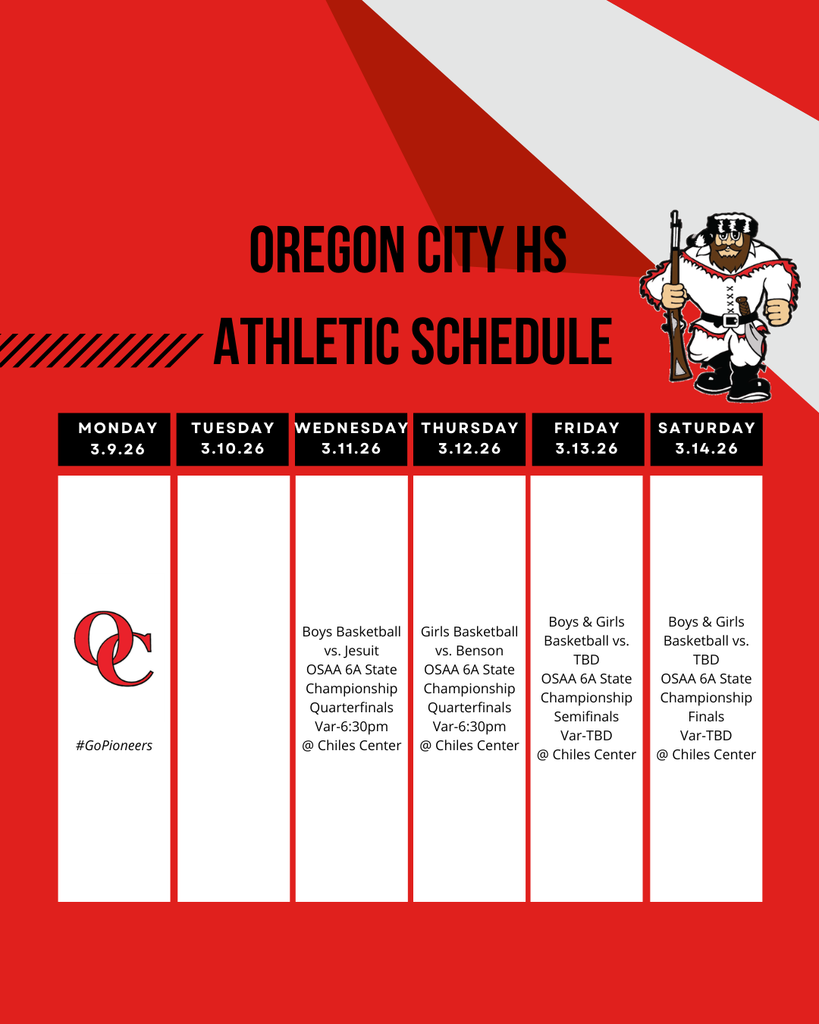 OREGON CITY HS
ATHLETIC SCHEDULE

| MONDAY 3.9.26 | TUESDAY 3.10.26 | WEDNESDAY 3.11.26 | THURSDAY 3.12.26 | FRIDAY 3.13.26 | SATURDAY 3.14.26 |
|---|---|---|---|---|---|
| OC #GoPioneers | | Boys Basketball vs. Jesuit OSAA 6A State Championship Quarterfinals Var-6:30pm @ Chiles Center | Girls Basketball vs. Benson OSAA 6A State Championship Quarterfinals Var-6:30pm @ Chiles Center | Boys & Girls Basketball vs. TBD OSAA 6A State Championship Semifinals Var-TBD @ Chiles Center | Boys & Girls Basketball vs. TBD OSAA 6A State Championship Finals Var-TBD @ Chiles Center |